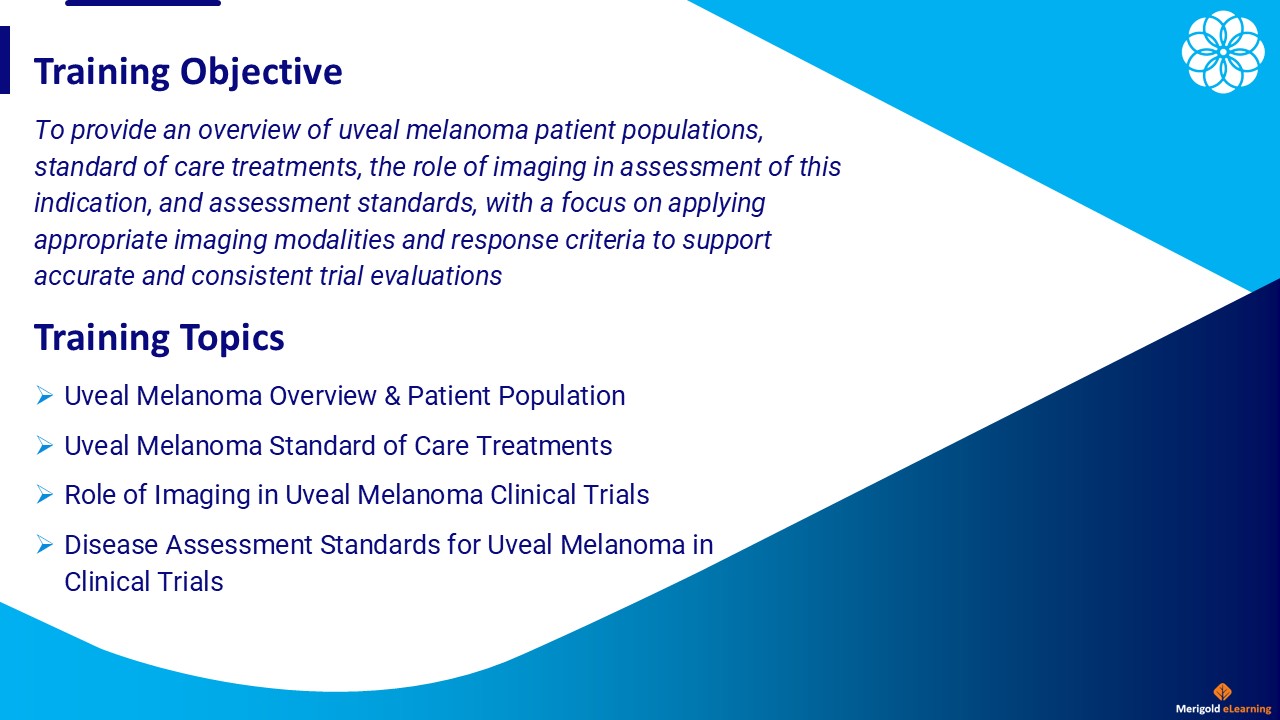 Training Objective

To provide an overview of uveal melanoma patient populations, standard of care treatments, the role of imaging in assessment of this indication, and assessment standards, with a focus on applying appropriate imaging modalities and response criteria to support accurate and consistent trial evaluations

Training Topics

➢ Uveal Melanoma Overview & Patient Population

➢ Uveal Melanoma Standard of Care Treatments

➢ Role of Imaging in Uveal Melanoma Clinical Trials

➢ Disease Assessment Standards for Uveal Melanoma in Clinical Trials

Merigold eLearning